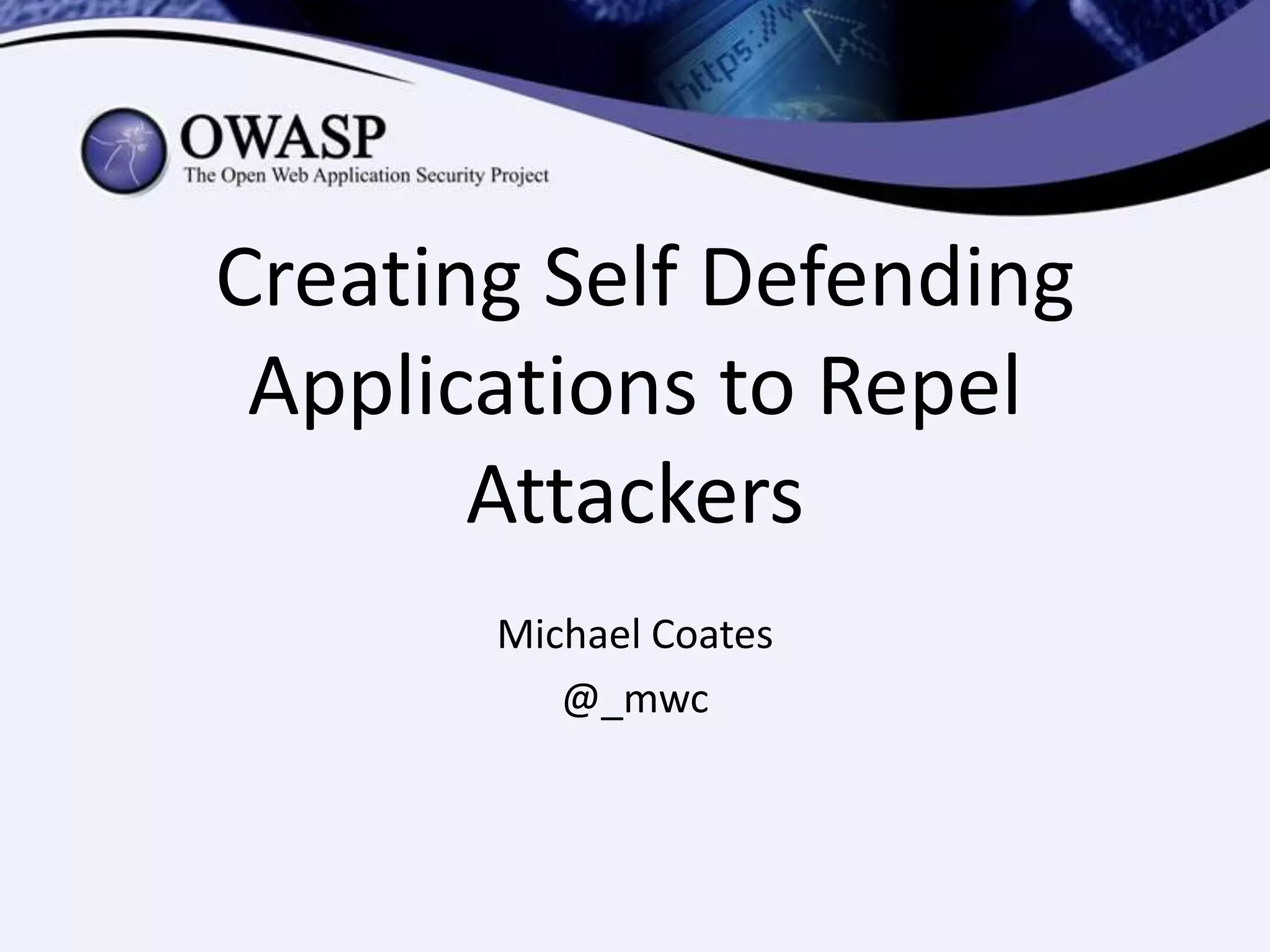 https://w

OWASP
The Open Web Application Security Project

Creating Self Defending Applications to Repel Attackers

Michael Coates
@_mwc